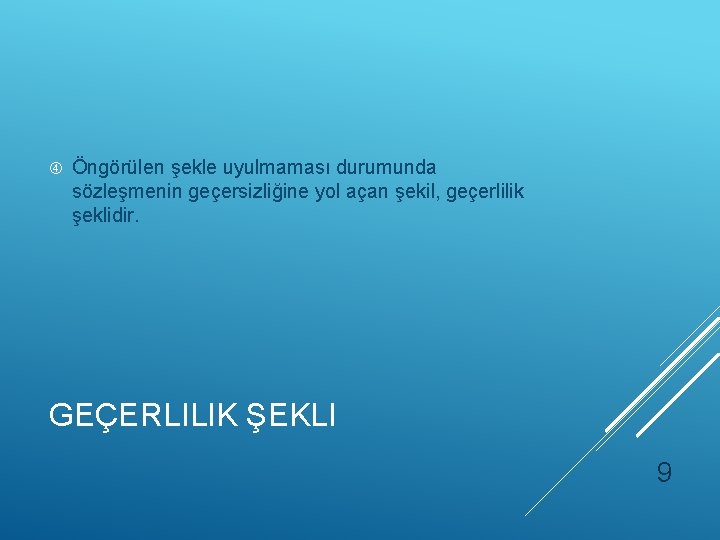 ④ Öngörülen şekle uyulmaması durumunda sözleşmenin geçersizliğine yol açan şekil, geçerlilik şeklidir.

GEÇERLILIK ŞEKLI

9